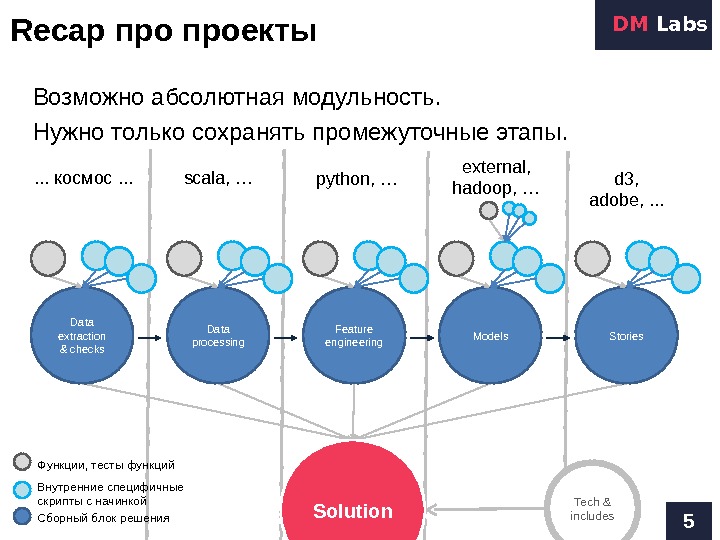 Recap про проекты

DM Labs

Возможно абсолютная модульность.

Нужно только сохранять промежуточные этапы.

... космос ...

scala, …

python, …

external, hadoop, …

d3, adobe, ...

Data extraction & checks

Data processing

Feature engineering

Models

Stories

Функции, тесты функций

Внутренние специфичные скрипты с начинкой

Сборный блок решения

Solution

Tech & includes

5